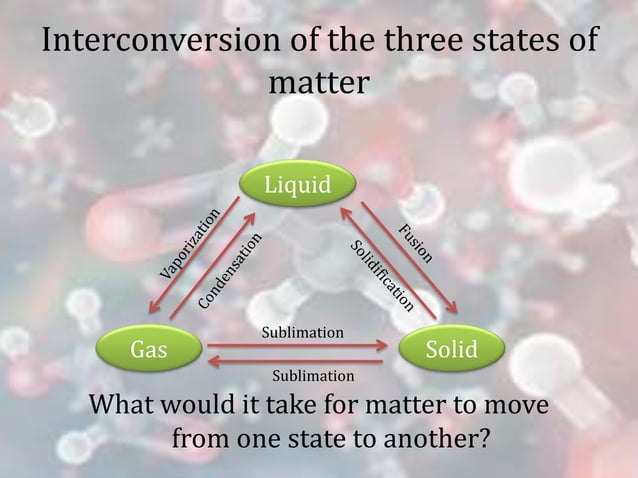 Interconversion of the three states of matter

Liquid

Vaporization

Condensation

Fusion

Solidification

Gas

Sublimation

Sublimation

Solid

What would it take for matter to move from one state to another?